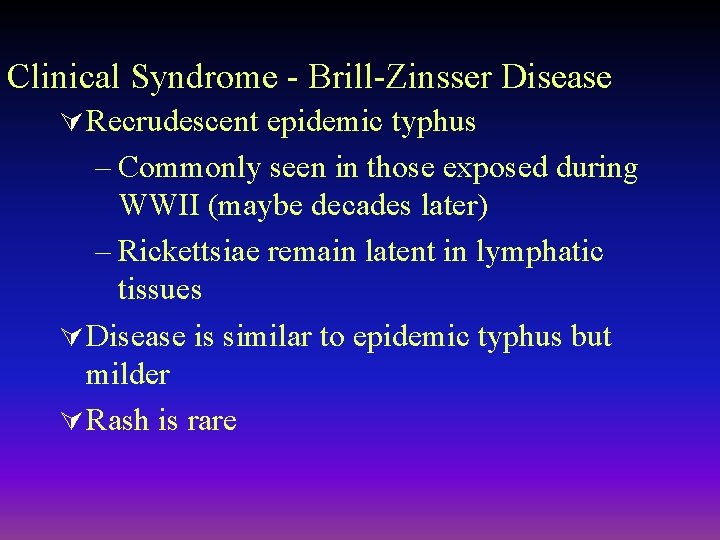 Clinical Syndrome - Brill-Zinsser Disease

∀ Recrudescent epidemic typhus

– Commonly seen in those exposed during WWII (maybe decades later)

– Rickettsiae remain latent in lymphatic tissues

∀ Disease is similar to epidemic typhus but milder

∀ Rash is rare